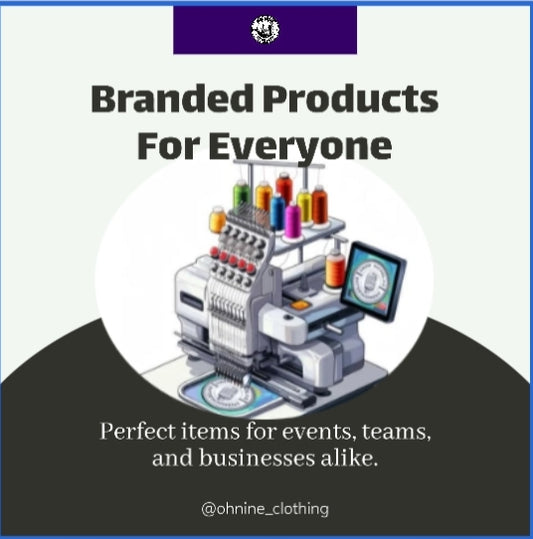 Branded Products For Everyone

Perfect items for events, teams, and businesses alike.

@ohnine_clothing